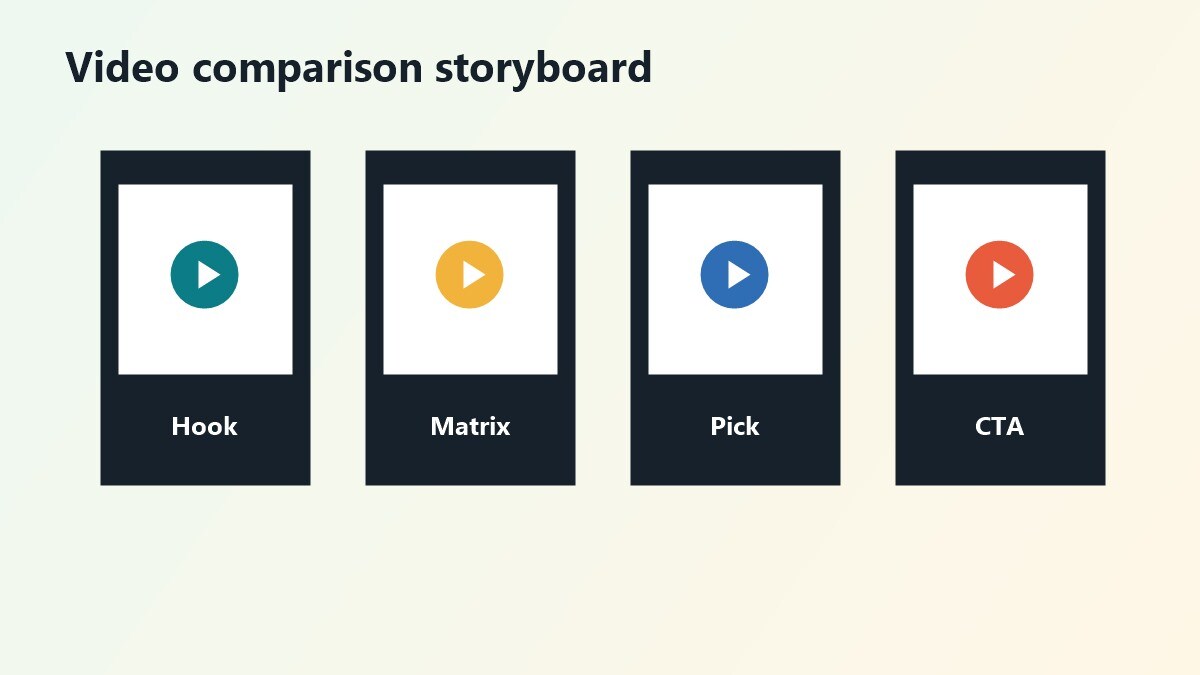 Video comparison storyboard

Hook

Matrix

Pick

CTA